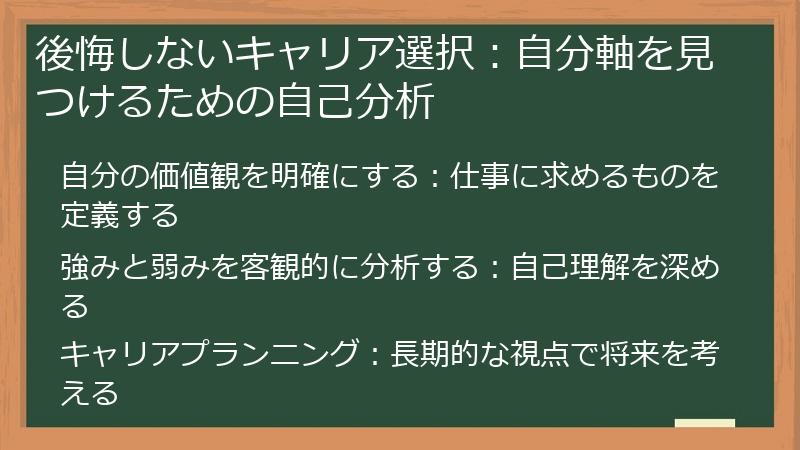 後悔しないキャリア選択：自分軸を見つけるための自己分析

自分の価値観を明確にする：仕事に求めるものを定義する

強みと弱みを客観的に分析する：自己理解を深める

キャリアプランニング：長期的な視点で将来を考える